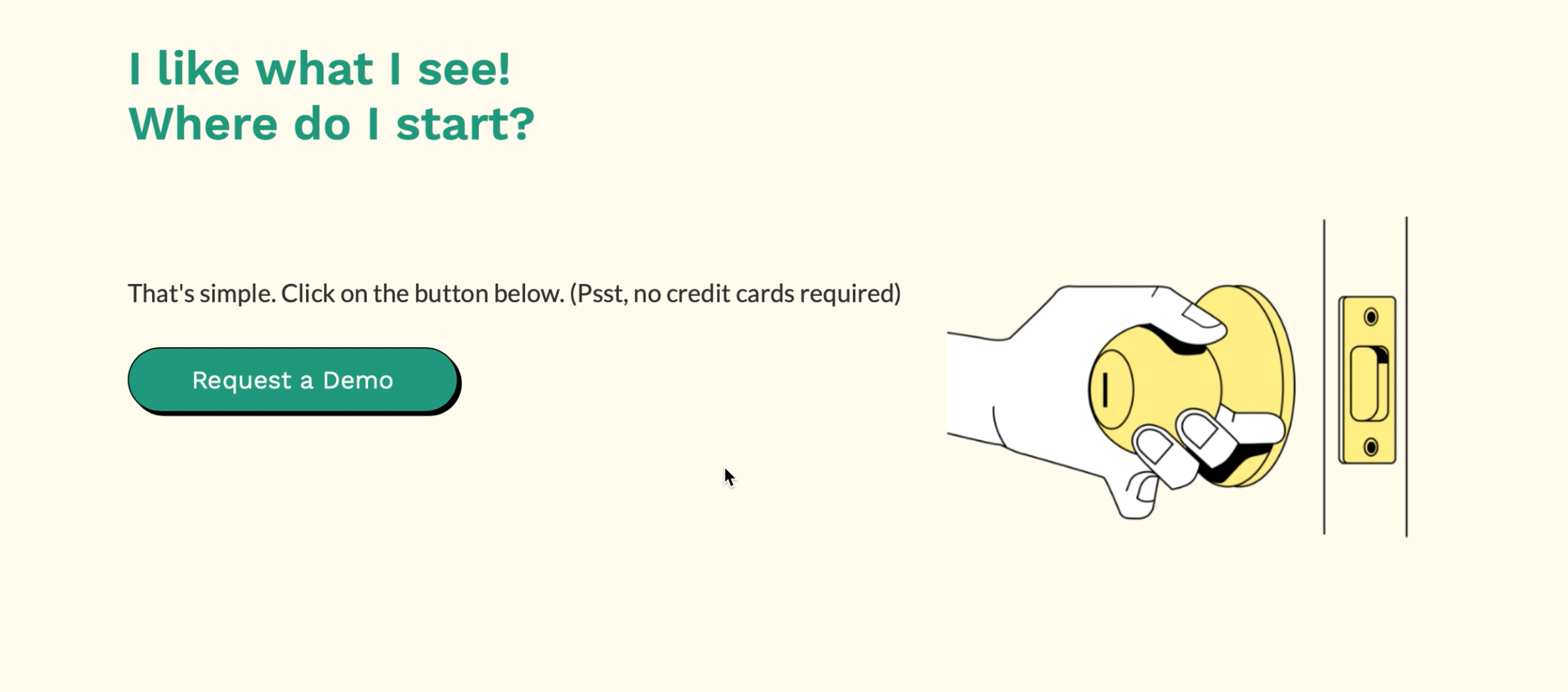 I like what I see!
Where do I start?

That's simple. Click on the button below. (Psst, no credit cards required)

Request a Demo